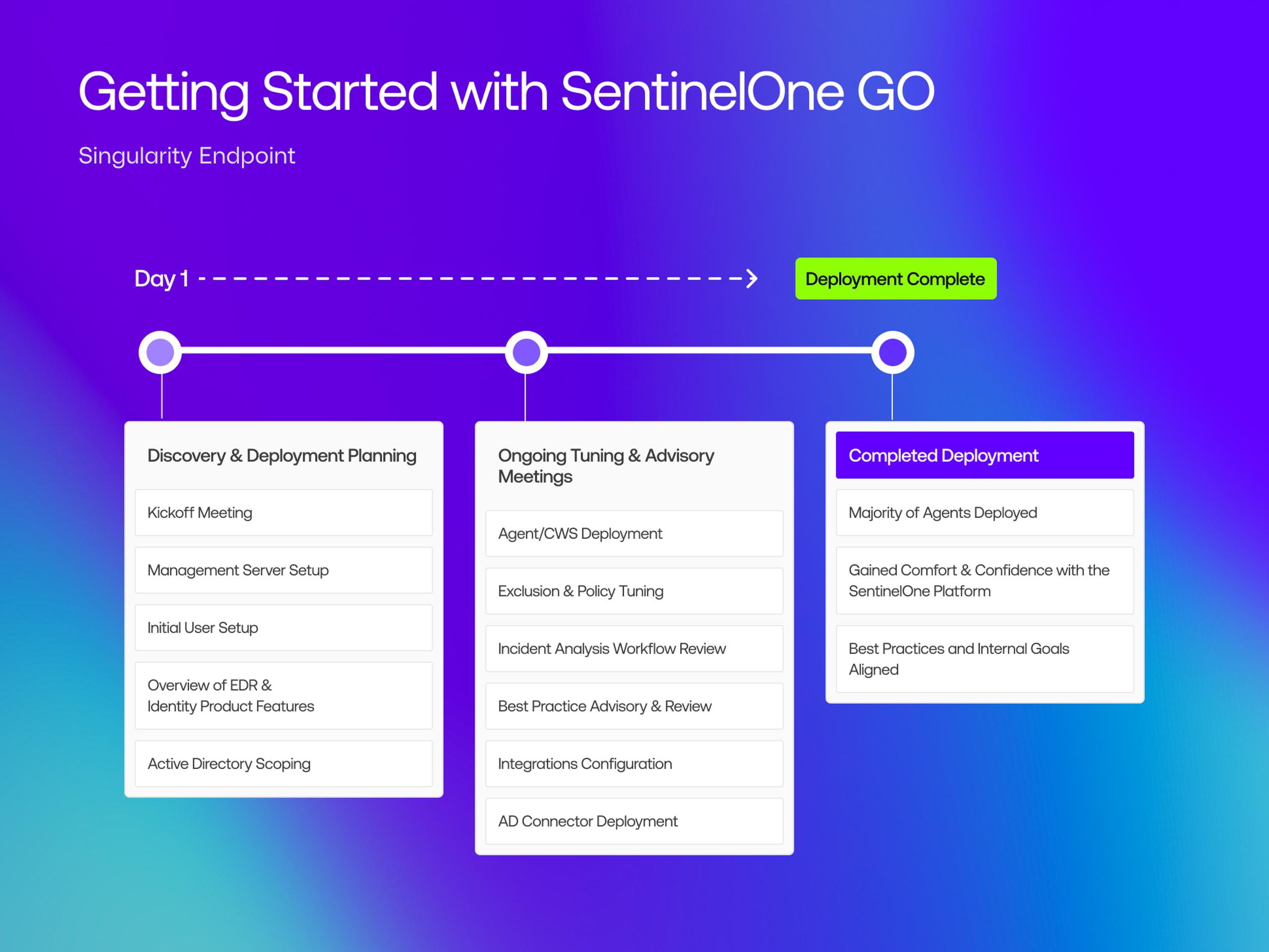 Getting Started with SentinelOne GO

Singularity Endpoint

Day 1

Deployment Complete

Discovery & Deployment Planning

Kickoff Meeting

Management Server Setup

Initial User Setup

Overview of EDR & Identity Product Features

Active Directory Scoping

Ongoing Tuning & Advisory Meetings

Agent/CWS Deployment

Exclusion & Policy Tuning

Incident Analysis Workflow Review

Best Practice Advisory & Review

Integrations Configuration

AD Connector Deployment

Completed Deployment

Majority of Agents Deployed

Gained Comfort & Confidence with the SentinelOne Platform

Best Practices and Internal Goals Aligned